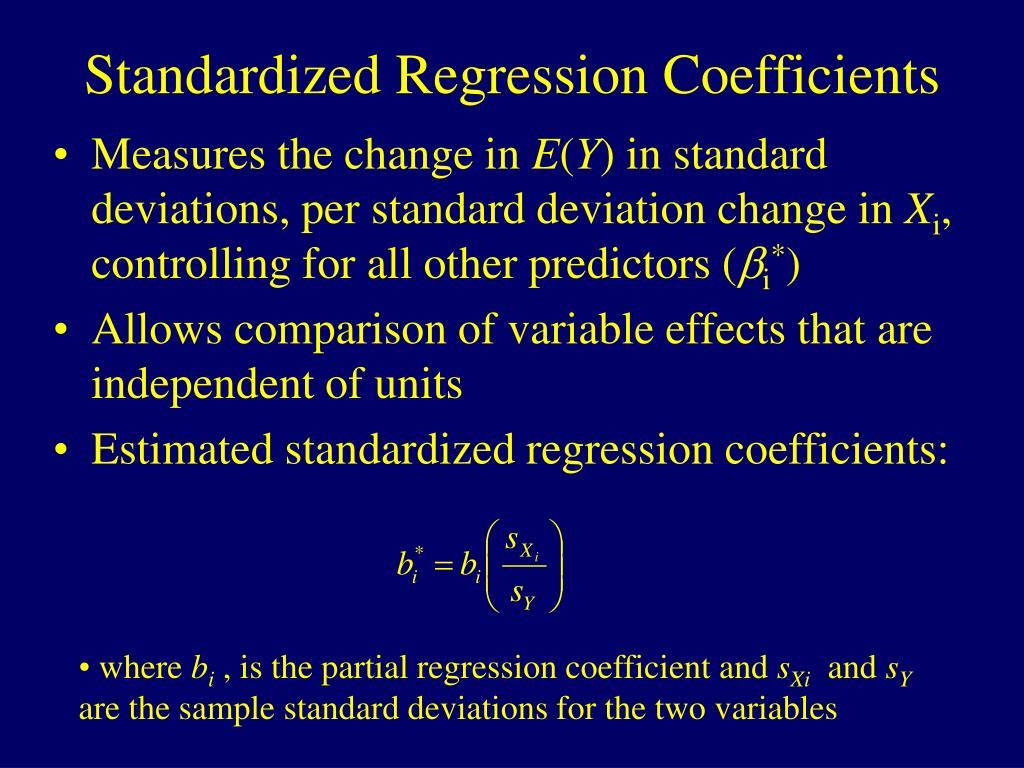 Standardized Regression Coefficients

• Measures the change in $E(Y)$ in standard deviations, per standard deviation change in $X_i$, controlling for all other predictors ($\beta_i^*$)
• Allows comparison of variable effects that are independent of units
• Estimated standardized regression coefficients:

$b_i^* = b_i \left( \frac{s_{X_i}}{s_Y} \right)$

• where $b_i$ , is the partial regression coefficient and $s_{Xi}$ and $s_Y$ are the sample standard deviations for the two variables